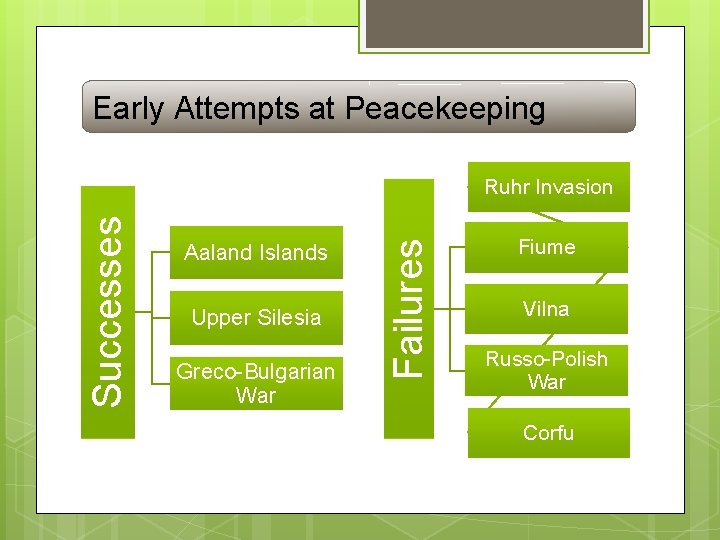 Early Attempts at Peacekeeping

Successes

Aaland Islands

Upper Silesia

Greco-Bulgarian War

Failures

Ruhr Invasion

Fiume

Vilna

Russo-Polish War

Corfu